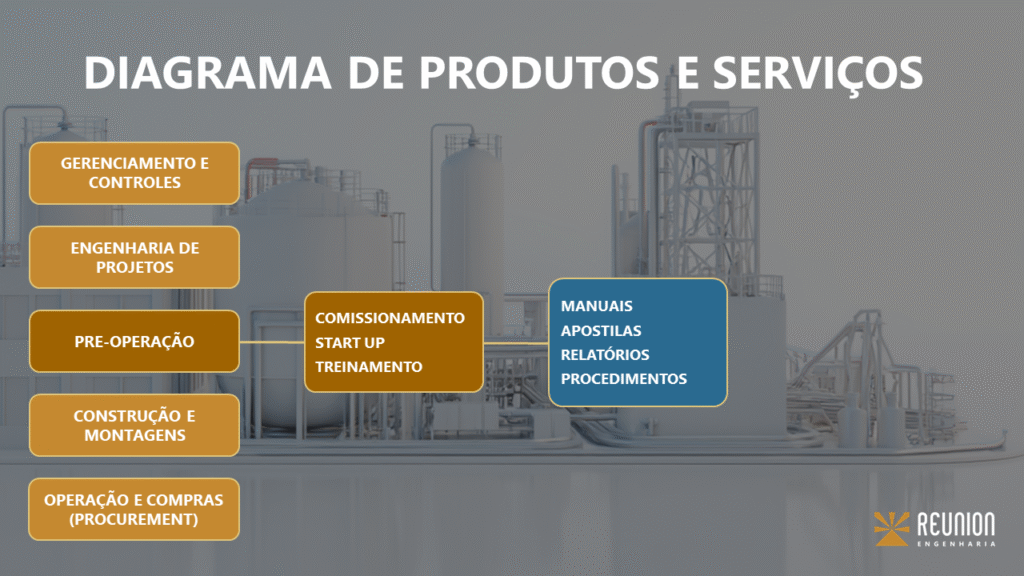 DIAGRAMA DE PRODUTOS E SERVIÇOS

GERENCIAMENTO E CONTROLES

ENGENHARIA DE PROJETOS

PRE-OPERAÇÃO

CONSTRUÇÃO E MONTAGENS

OPERAÇÃO E COMPRAS (PROCUREMENT)

COMISSIONAMENTO
START UP
TREINAMENTO

MANUAIS
APOSTILAS
RELATÓRIOS
PROCEDIMENTOS

REUNION
ENGENHARIA